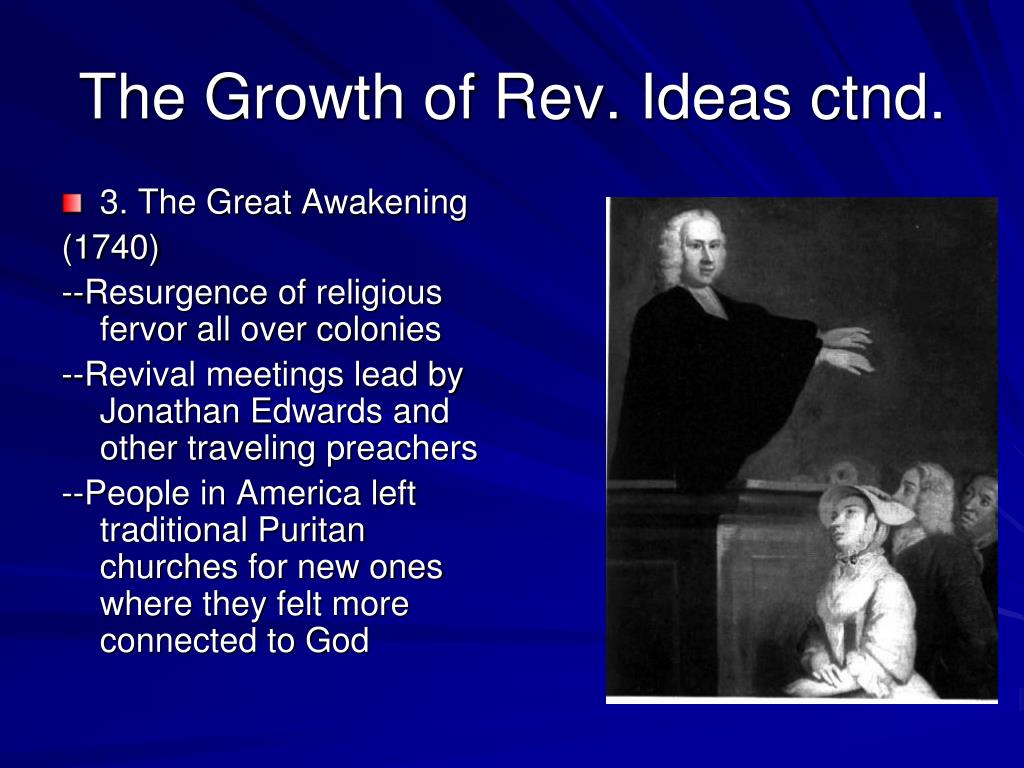 The Growth of Rev. Ideas ctnd.

3. The Great Awakening (1740)

--Resurgence of religious fervor all over colonies

--Revival meetings lead by Jonathan Edwards and other traveling preachers

--People in America left traditional Puritan churches for new ones where they felt more connected to God